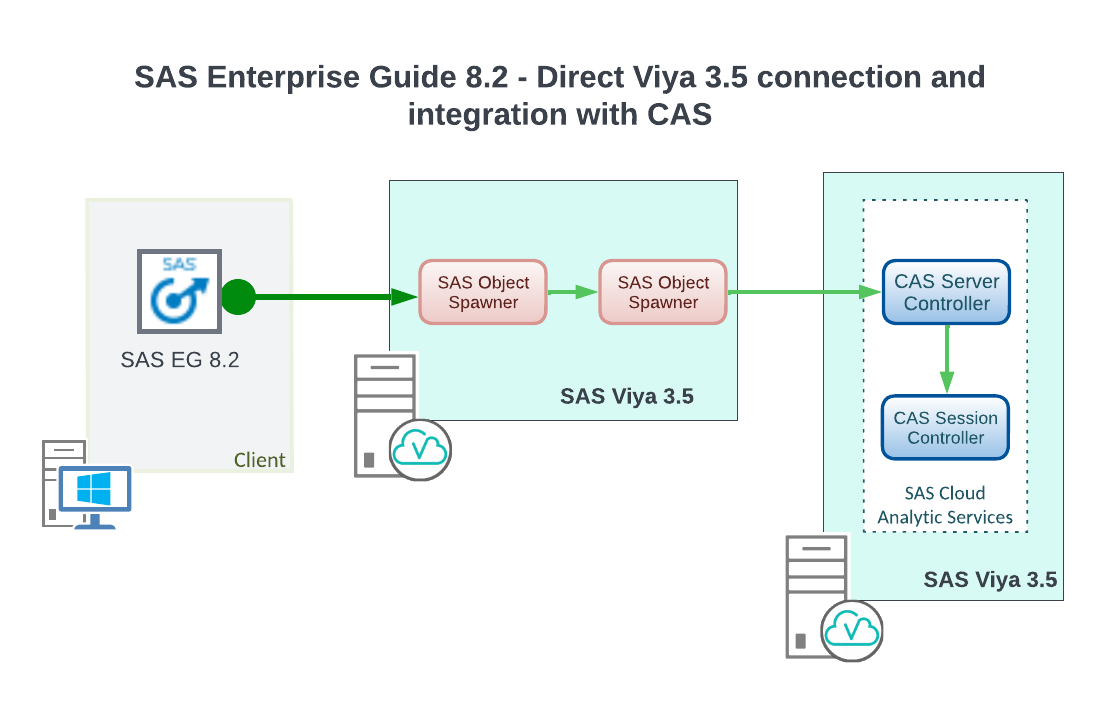 SAS Enterprise Guide 8.2 - Direct Viya 3.5 connection and integration with CAS

SAS

SAS EG 8.2

Client

SAS Object Spawner

SAS Object Spawner

SAS Viya 3.5

CAS Server Controller

CAS Session Controller

SAS Cloud Analytic Services

SAS Viya 3.5